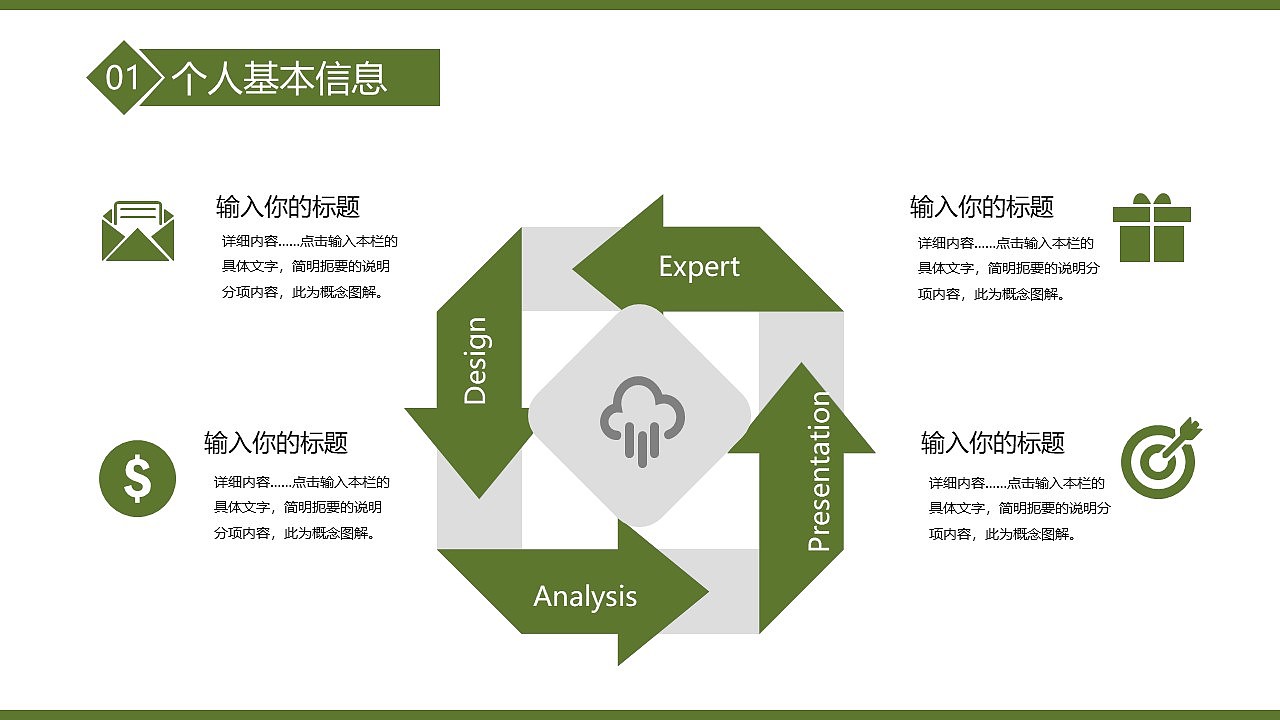 01 个人基本信息

输入你的标题
详细内容……点击输入本栏的具体文字，简明扼要的说明分项内容，此为概念图解。

输入你的标题
详细内容……点击输入本栏的具体文字，简明扼要的说明分项内容，此为概念图解。

Expert

Design

Presentation

Analysis

输入你的标题
详细内容……点击输入本栏的具体文字，简明扼要的说明分项内容，此为概念图解。

输入你的标题
详细内容……点击输入本栏的具体文字，简明扼要的说明分项内容，此为概念图解。